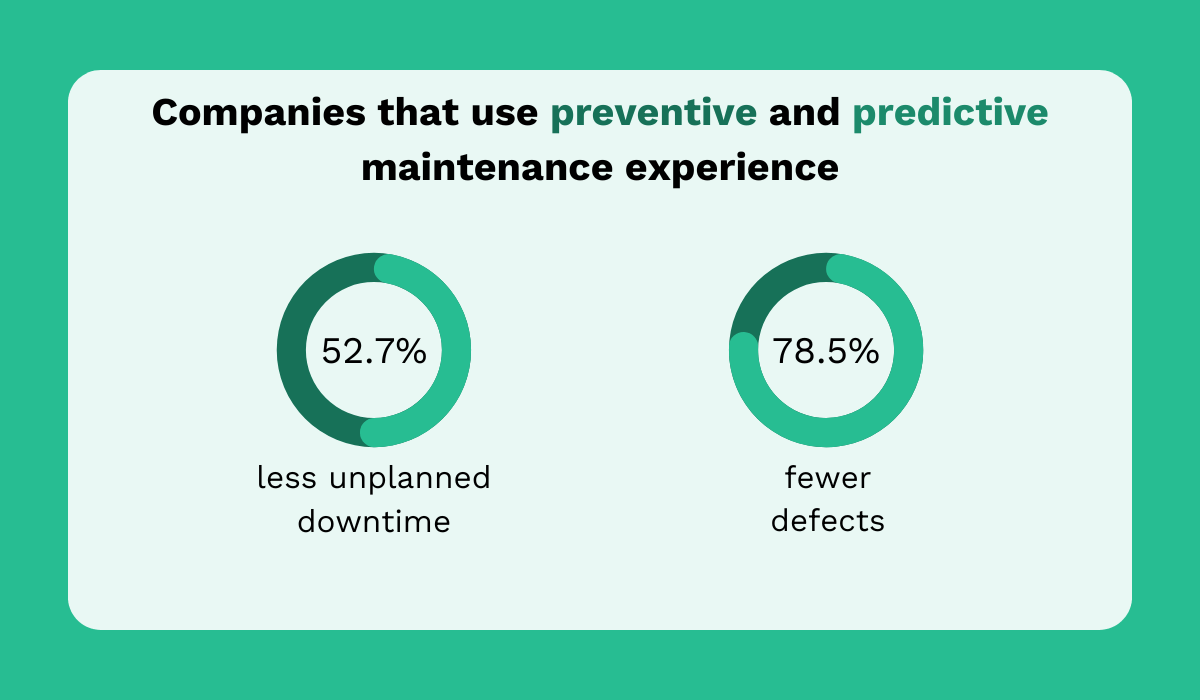 Companies that use preventive and predictive maintenance experience

52.7%

less unplanned downtime

78.5%

fewer defects